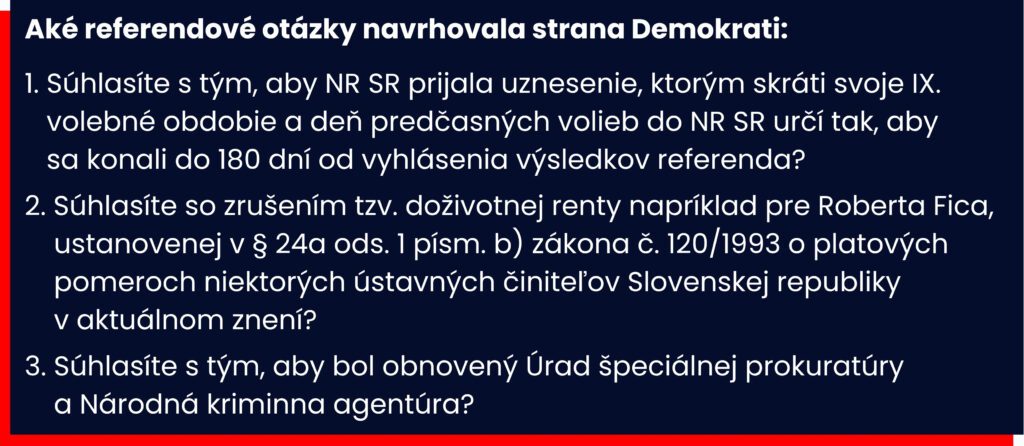 Aké referendové otázky navrhovala strana Demokrati:

1. Súhlasíte s tým, aby NR SR prijala uznesenie, ktorým skráti svoje IX. volebné obdobie a deň predčasných volieb do NR SR určí tak, aby sa konali do 180 dní od vyhlásenia výsledkov referenda?

2. Súhlasíte so zrušením tzv. doživotnej renty napríklad pre Roberta Fica, ustanovenej v § 24a ods. 1 písm. b) zákona č. 120/1993 o platových pomeroch niektorých ústavných činiteľov Slovenskej republiky v aktuálnom znení?

3. Súhlasíte s tým, aby bol obnovený Úrad špeciálnej prokuratúry a Národná kriminna agentúra?